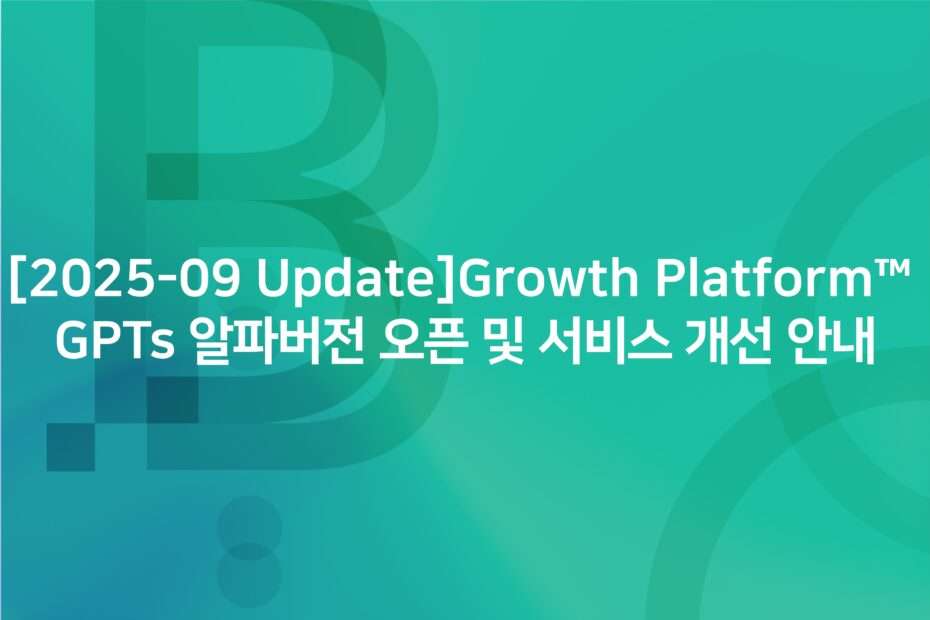 [2025-09 Update]Growth Platform™ GPTs 알파버전 오픈 및 서비스 개선 안내